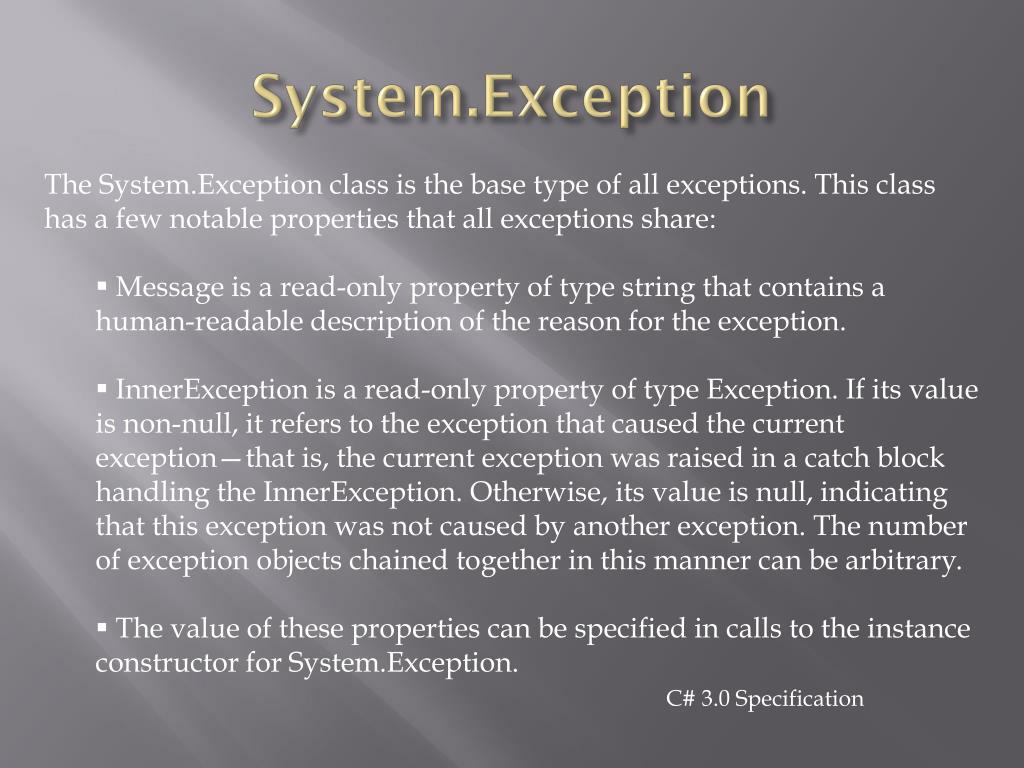 System.Exception

The System.Exception class is the base type of all exceptions. This class has a few notable properties that all exceptions share:

▪ Message is a read-only property of type string that contains a human-readable description of the reason for the exception.

▪ InnerException is a read-only property of type Exception. If its value is non-null, it refers to the exception that caused the current exception—that is, the current exception was raised in a catch block handling the InnerException. Otherwise, its value is null, indicating that this exception was not caused by another exception. The number of exception objects chained together in this manner can be arbitrary.

▪ The value of these properties can be specified in calls to the instance constructor for System.Exception.

C# 3.0 Specification